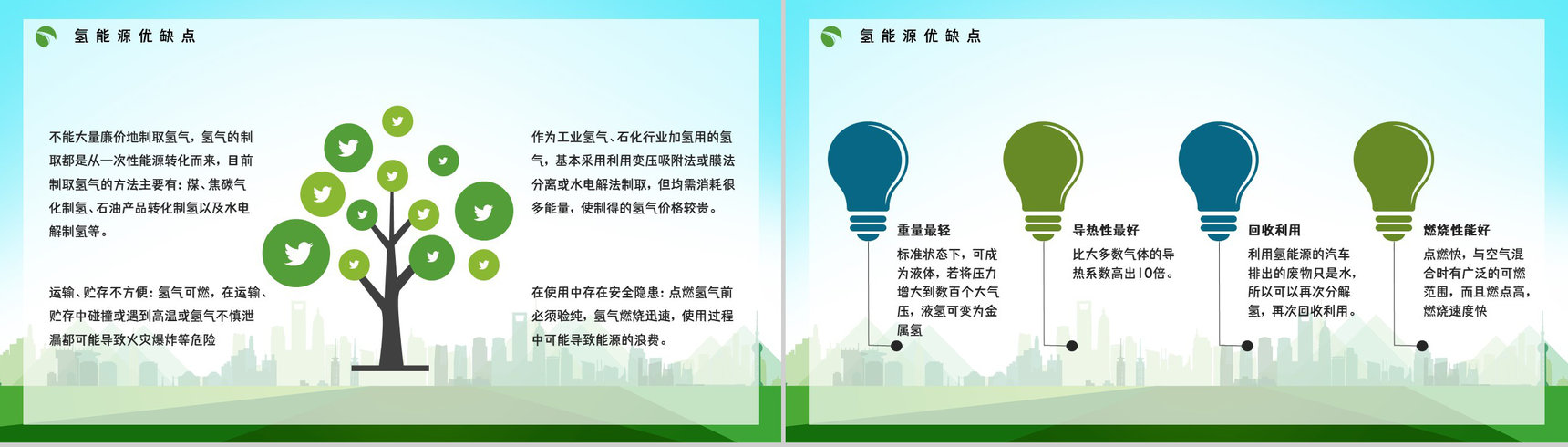 氢能源优缺点

不能大量廉价地制取氢气，氢气的制取都是从一次性能源转化而来，目前制取氢气的方法主要有：煤、焦碳气化制氢、石油产品转化制氢以及水电解制氢等。

运输、贮存不方便：氢气可燃，在运输、贮存中碰撞或遇到高温或氢气不慎泄漏都可能导致火灾爆炸等危险

作为工业氢气、石化行业加氢用的氢气，基本采用利用变压吸附法或膜法分离或水电解法制取，但均需消耗很多能量，使制得的氢气价格较贵。

在使用中存在安全隐患：点燃氢气前必须验纯，氢气燃烧迅速，使用过程中可能导致能源的浪费。

氢能源优缺点

重量最轻
标准状态下，可成为液体，若将压力增大到数百个大气压，液氢可变为金属氢

导热性最好
比大多数气体的导热系数高出10倍。

回收利用
利用氢能源的汽车排出的废物只是水，所以可以再次分解氢，再次回收利用。

燃烧性能好
点燃快，与空气混合时有广泛的可燃范围，而且燃点高，燃烧速度快